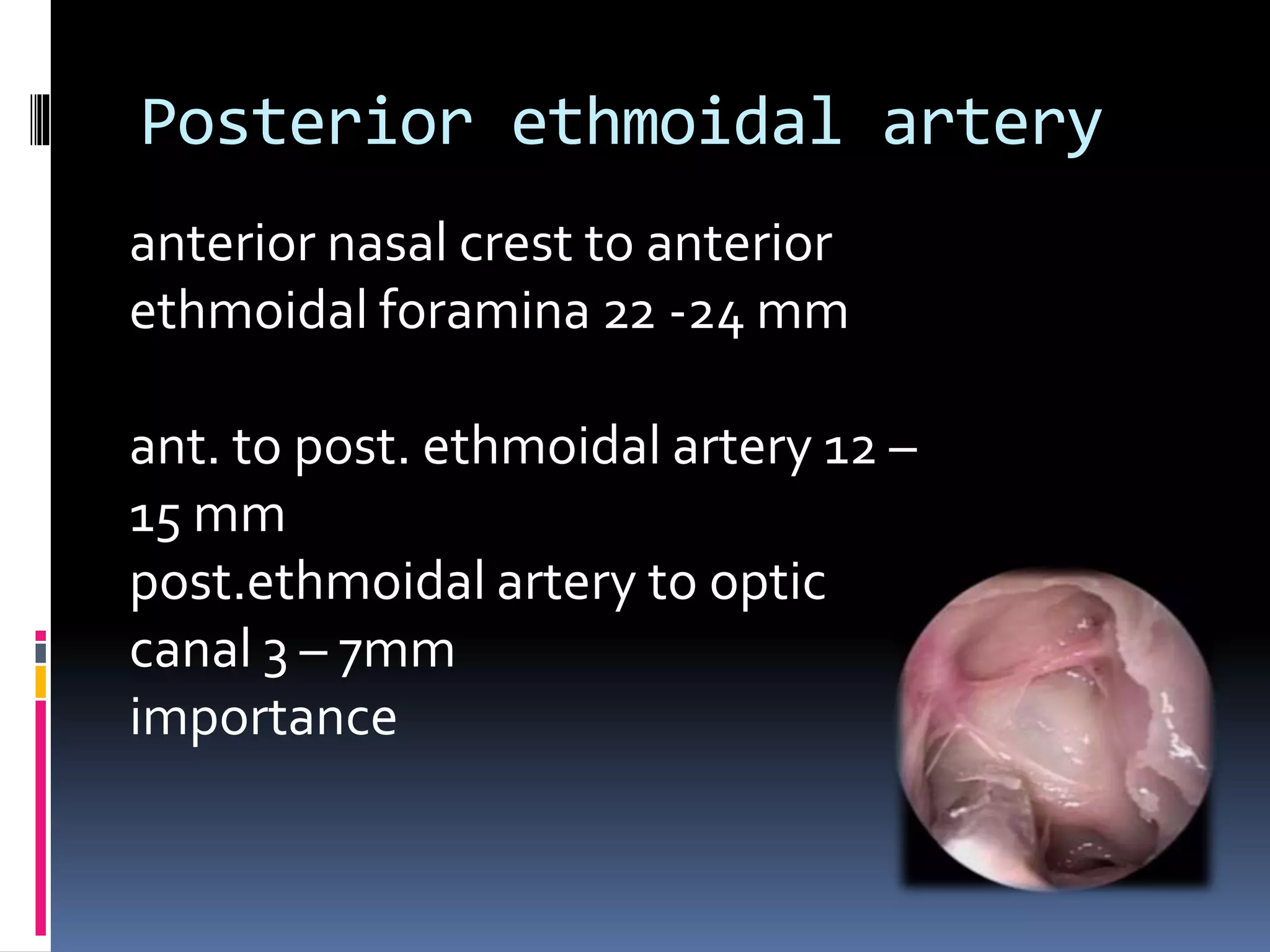 Posterior ethmoidal artery

anterior nasal crest to anterior ethmoidal foramina 22 -24 mm

ant. to post. ethmoidal artery 12 – 15 mm
post.ethmoidal artery to optic canal 3 – 7mm
importance